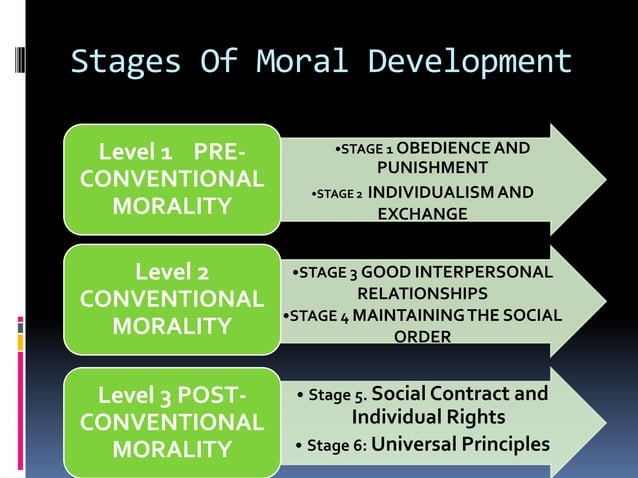 Stages Of Moral Development

Level 1 PRE-CONVENTIONAL MORALITY

•STAGE 1 OBEDIENCE AND PUNISHMENT
•STAGE 2 INDIVIDUALISM AND EXCHANGE

Level 2 CONVENTIONAL MORALITY

•STAGE 3 GOOD INTERPERSONAL RELATIONSHIPS
•STAGE 4 MAINTAINING THE SOCIAL ORDER

Level 3 POST-CONVENTIONAL MORALITY

• Stage 5. Social Contract and Individual Rights
• Stage 6: Universal Principles